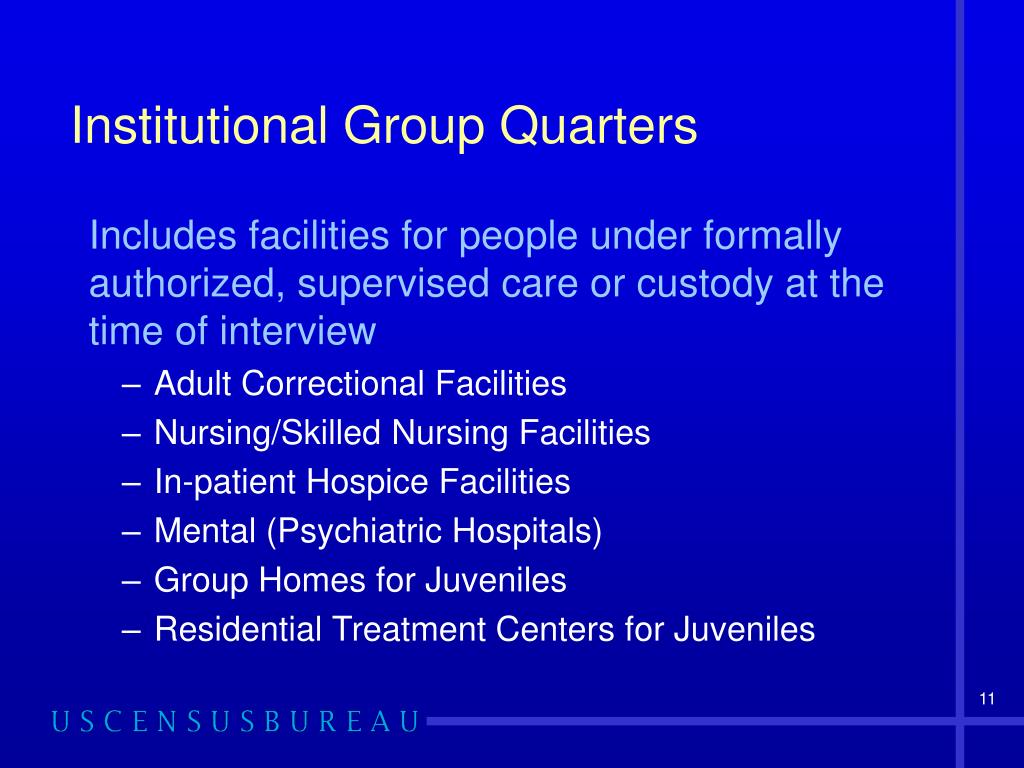 Institutional Group Quarters

Includes facilities for people under formally authorized, supervised care or custody at the time of interview

– Adult Correctional Facilities
– Nursing/Skilled Nursing Facilities
– In-patient Hospice Facilities
– Mental (Psychiatric Hospitals)
– Group Homes for Juveniles
– Residential Treatment Centers for Juveniles

11

USCENSUSBUREAU